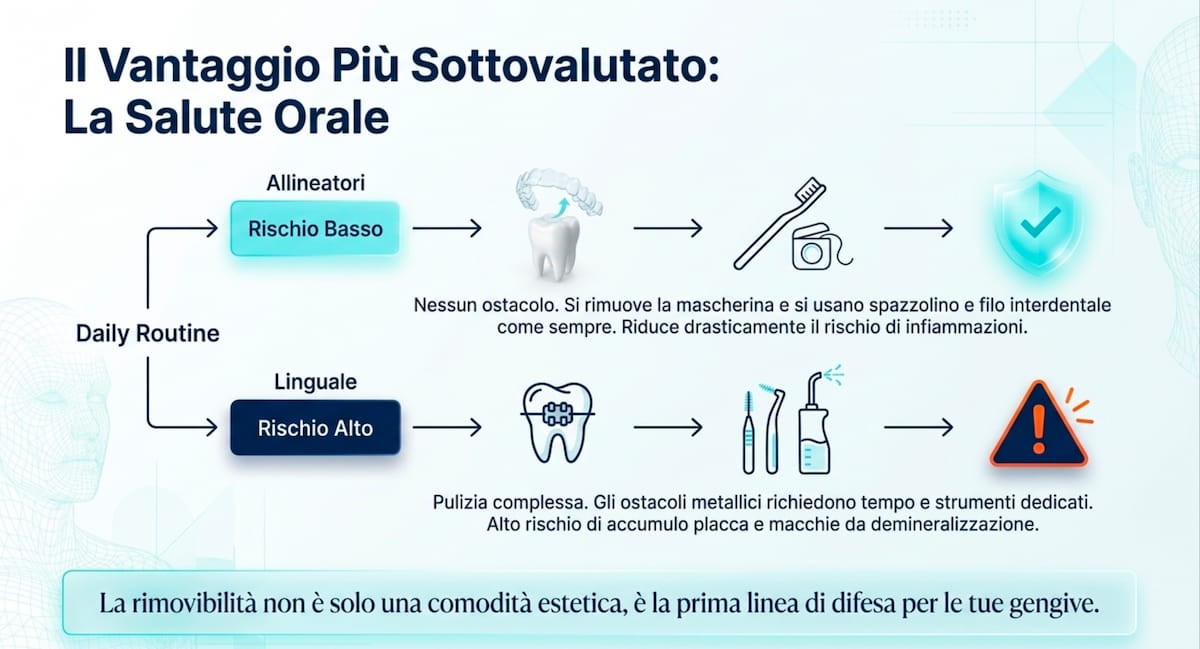 Il Vantaggio Più Sottovalutato: La Salute Orale

Daily Routine

Allineatori

Rischio Basso

Nessun ostacolo. Si rimuove la mascherina e si usano spazzolino e filo interdentale come sempre. Riduce drasticamente il rischio di infiammazioni.

Linguale

Rischio Alto

Pulizia complessa. Gli ostacoli metallici richiedono tempo e strumenti dedicati. Alto rischio di accumulo placca e macchie da demineralizzazione.

La rimovibilità non è solo una comodità estetica, è la prima linea di difesa per le tue gengive.